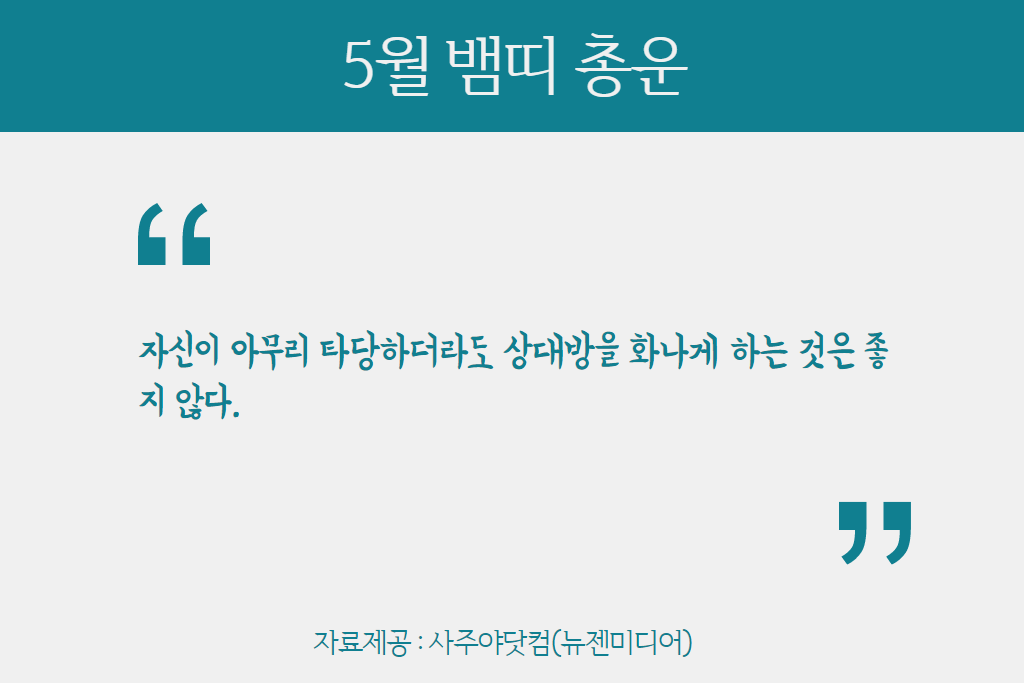 5월 뱀띠 총운

“

자신이 아무리 타당하더라도 상대방을 화나게 하는 것은 좋지 않다.

”

자료제공 : 사주야닷컴(뉴젠미디어)